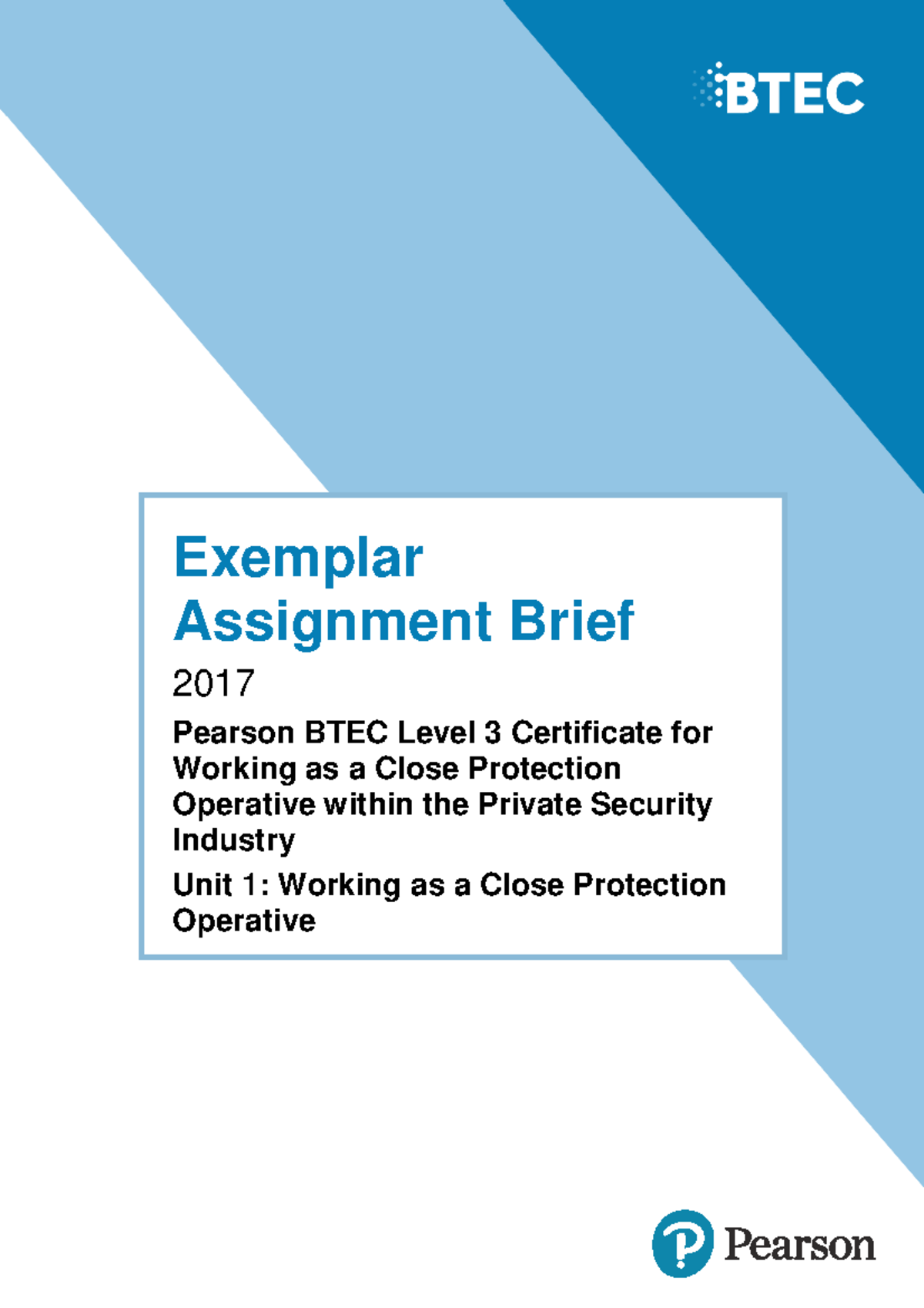 BTEC

Exemplar Assignment Brief

2017

Pearson BTEC Level 3 Certificate for Working as a Close Protection Operative within the Private Security Industry

Unit 1: Working as a Close Protection Operative

Pearson